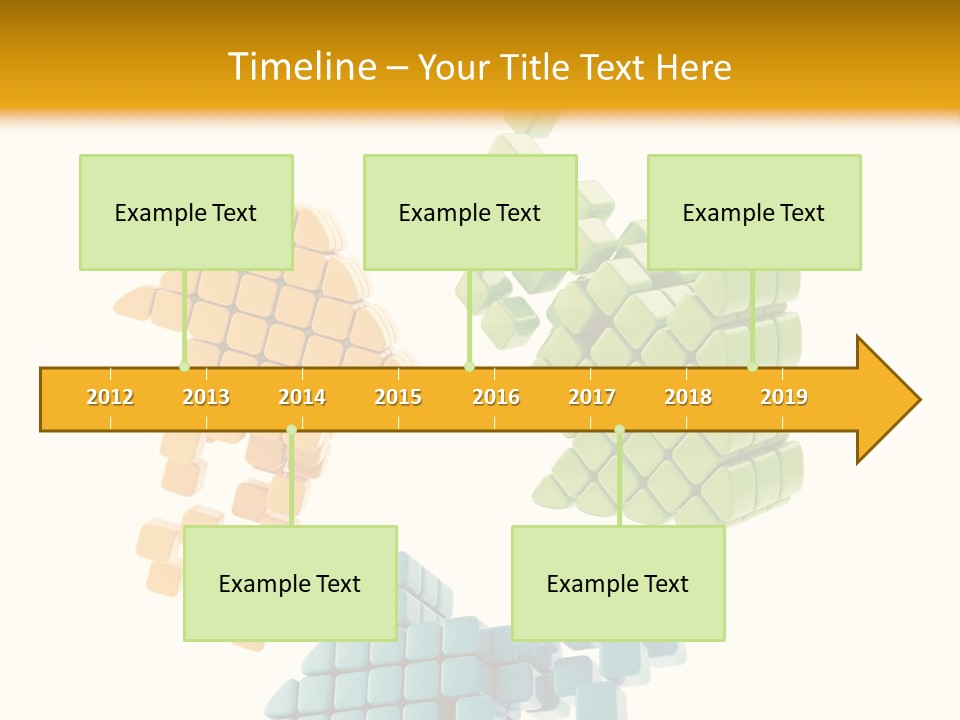 Timeline – Your Title Text Here

Example Text

Example Text

Example Text

2012 2013 2014 2015 2016 2017 2018 2019

Example Text

Example Text